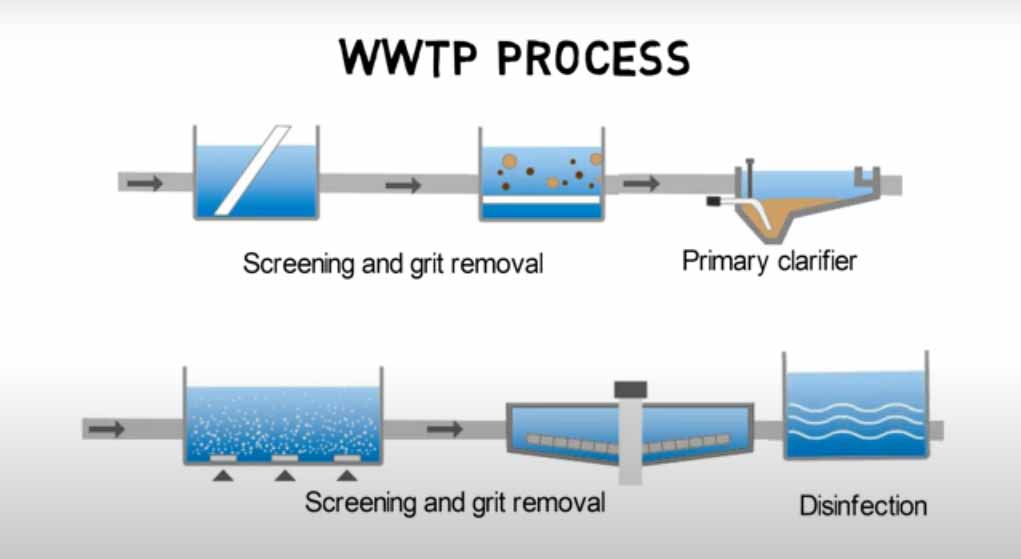 WWTP PROCESS

Screening and grit removal

Primary clarifier

Screening and grit removal

Disinfection